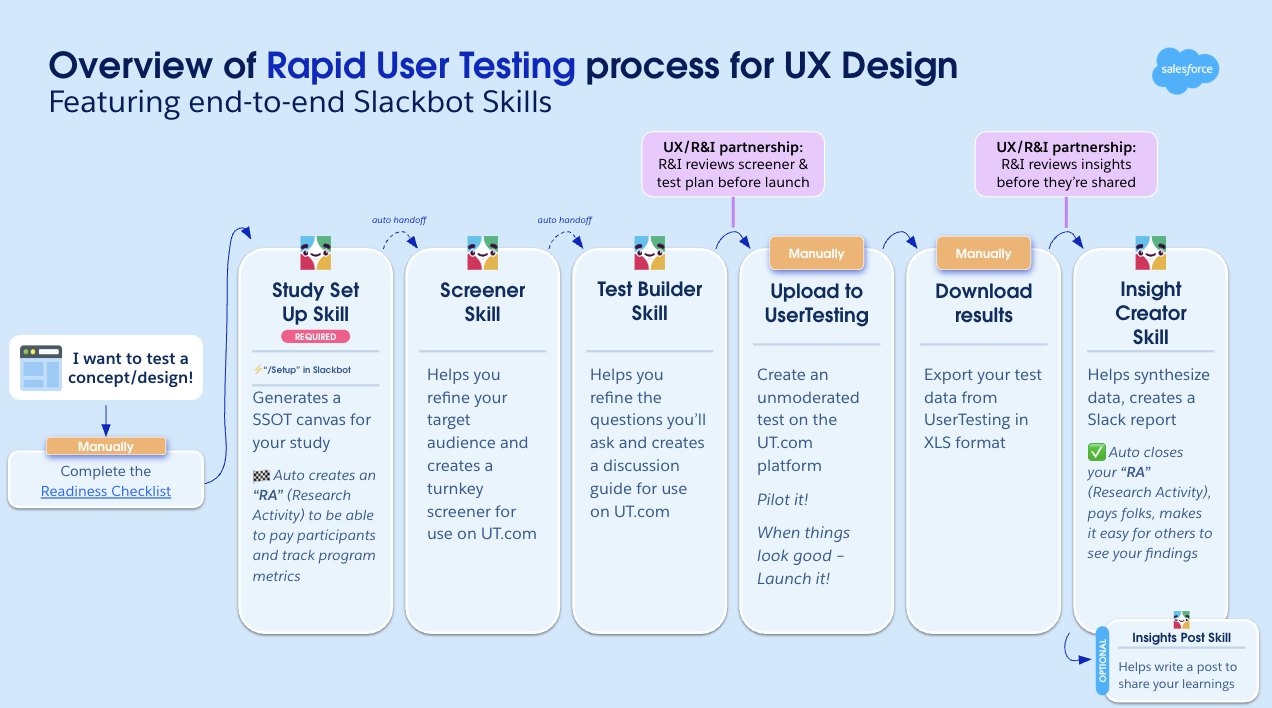 Overview of Rapid User Testing process for UX Design
Featuring end-to-end Slackbot Skills

salesforce

UX/R&I partnership:
R&I reviews screener & test plan before launch

UX/R&I partnership:
R&I reviews insights before they're shared

I want to test a concept/design!

Manually
Complete the Readiness Checklist

auto handoff

auto handoff

Study Set Up Skill
REQUIRED
⚡"/Setup" in Slackbot
Generates a SSOT canvas for your study
🏁 Auto creates an "RA" (Research Activity) to be able to pay participants and track program metrics

Screener Skill
Helps you refine your target audience and creates a turnkey screener for use on UT.com

Test Builder Skill
Helps you refine the questions you'll ask and creates a discussion guide for use on UT.com

Manually
Upload to UserTesting
Create an unmoderated test on the UT.com platform
Pilot it!
When things look good – Launch it!

Manually
Download results
Export your test data from UserTesting in XLS format

Insight Creator Skill
Helps synthesize data, creates a Slack report
✅ Auto closes your "RA" (Research Activity), pays folks, makes it easy for others to see your findings

OPTIONAL
Insights Post Skill
Helps write a post to share your learnings